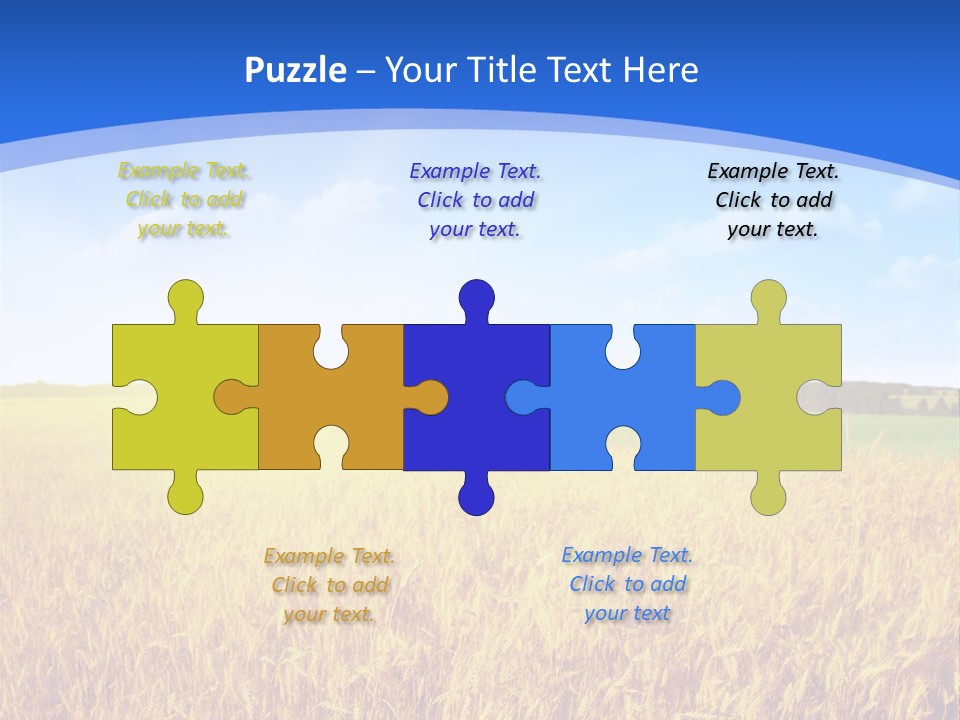 Puzzle – Your Title Text Here

Example Text. Click to add your text.

Example Text. Click to add your text.

Example Text. Click to add your text.

Example Text. Click to add your text.

Example Text. Click to add your text